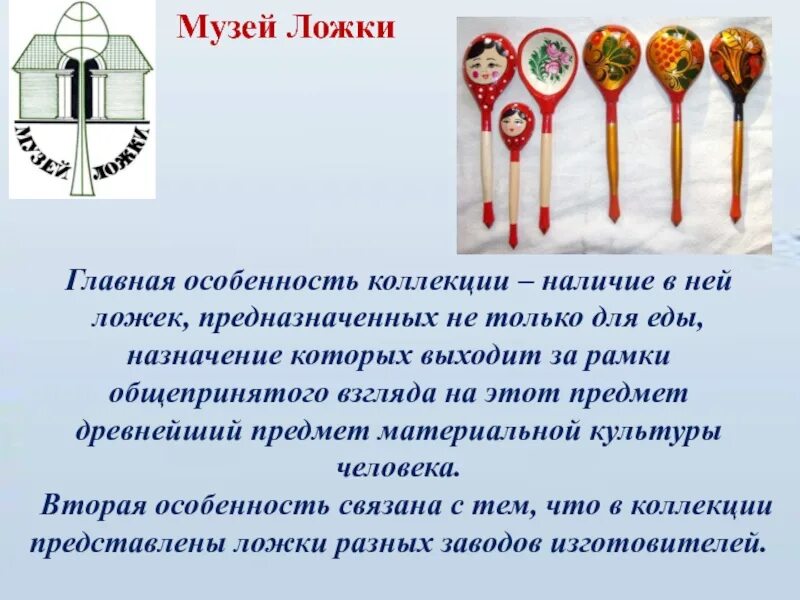 МУЗЕЙ ЛОЖКИ

Музей Ложки

Главная особенность коллекции – наличие в ней ложек, предназначенных не только для еды, назначение которых выходит за рамки общепринятого взгляда на этот предмет древнейший предмет материальной культуры человека.

Вторая особенность связана с тем, что в коллекции представлены ложки разных заводов изготовителей.